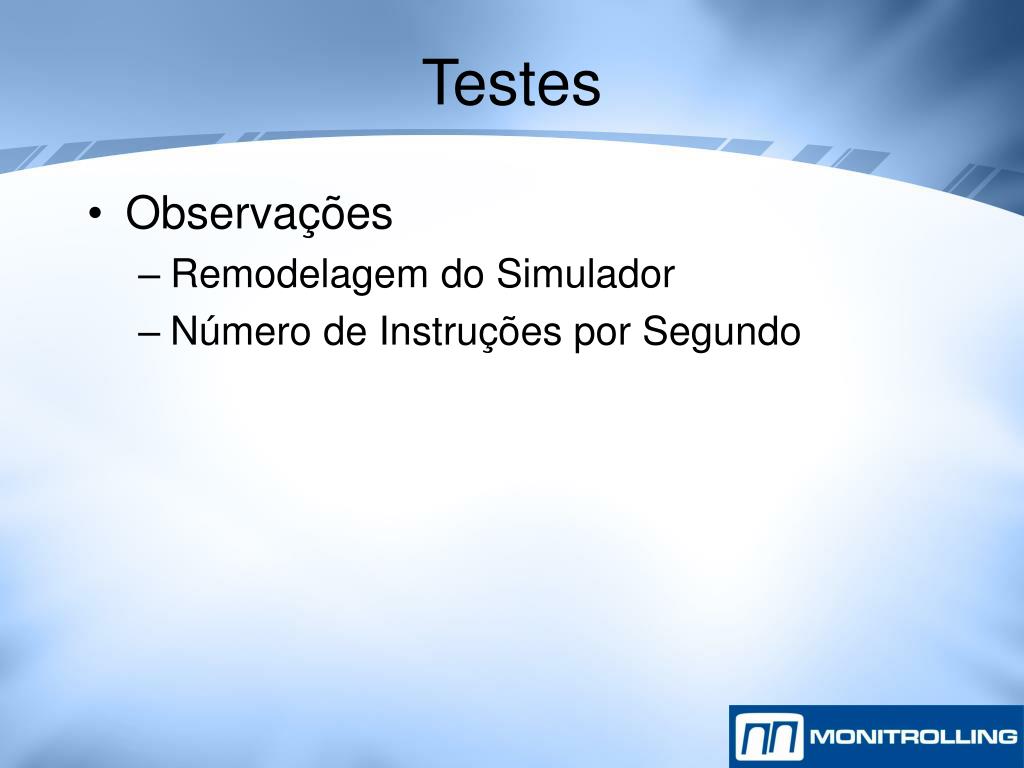 Testes

• Observações
– Remodelagem do Simulador
– Número de Instruções por Segundo

MONITROLLING